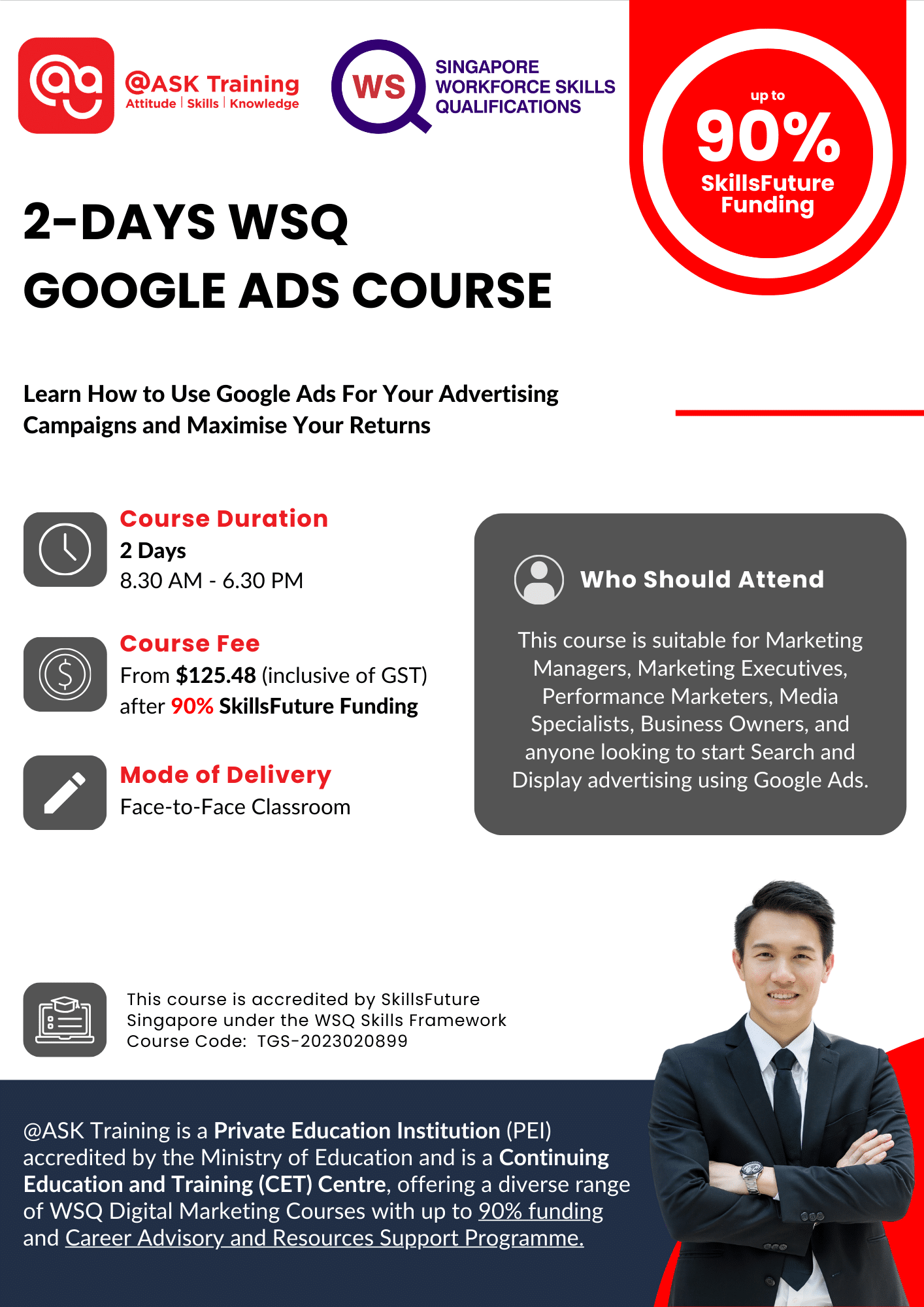 @ASK Training
Attitude | Skills | Knowledge

WS SINGAPORE WORKFORCE SKILLS QUALIFICATIONS

up to
90%
SkillsFuture Funding

2-DAYS WSQ
GOOGLE ADS COURSE

Learn How to Use Google Ads For Your Advertising Campaigns and Maximise Your Returns

Course Duration
2 Days
8.30 AM - 6.30 PM

Course Fee
From $125.48 (inclusive of GST) after 90% SkillsFuture Funding

Mode of Delivery
Face-to-Face Classroom

Who Should Attend

This course is suitable for Marketing Managers, Marketing Executives, Performance Marketers, Media Specialists, Business Owners, and anyone looking to start Search and Display advertising using Google Ads.

This course is accredited by SkillsFuture Singapore under the WSQ Skills Framework
Course Code: TGS-2023020899

@ASK Training is a Private Education Institution (PEI) accredited by the Ministry of Education and is a Continuing Education and Training (CET) Centre, offering a diverse range of WSQ Digital Marketing Courses with up to 90% funding and Career Advisory and Resources Support Programme.